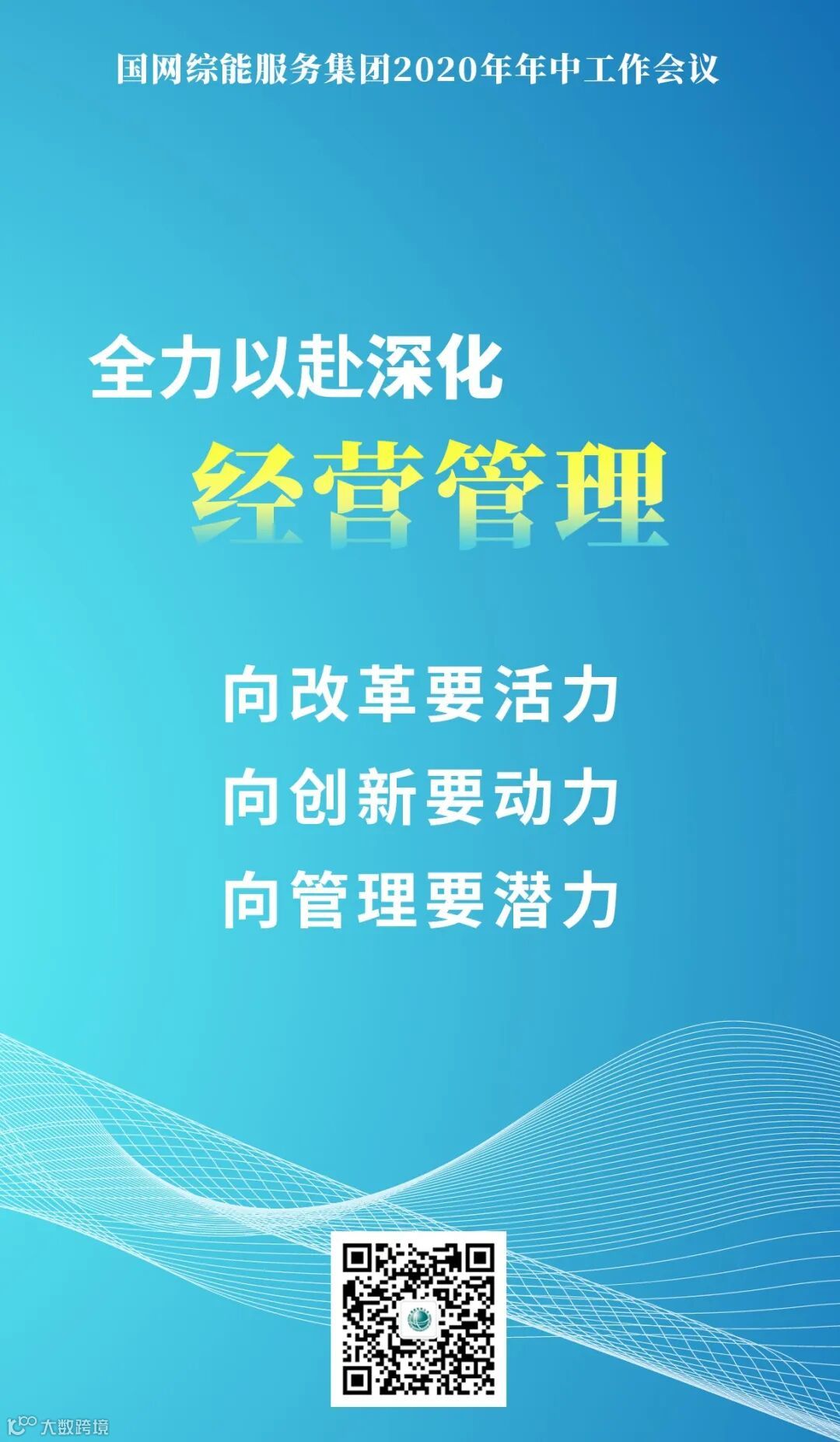 国网综能服务集团2020年年中工作会议

全力以赴深化
经营管理

向改革要活力
向创新要动力
向管理要潜力

大数跨境